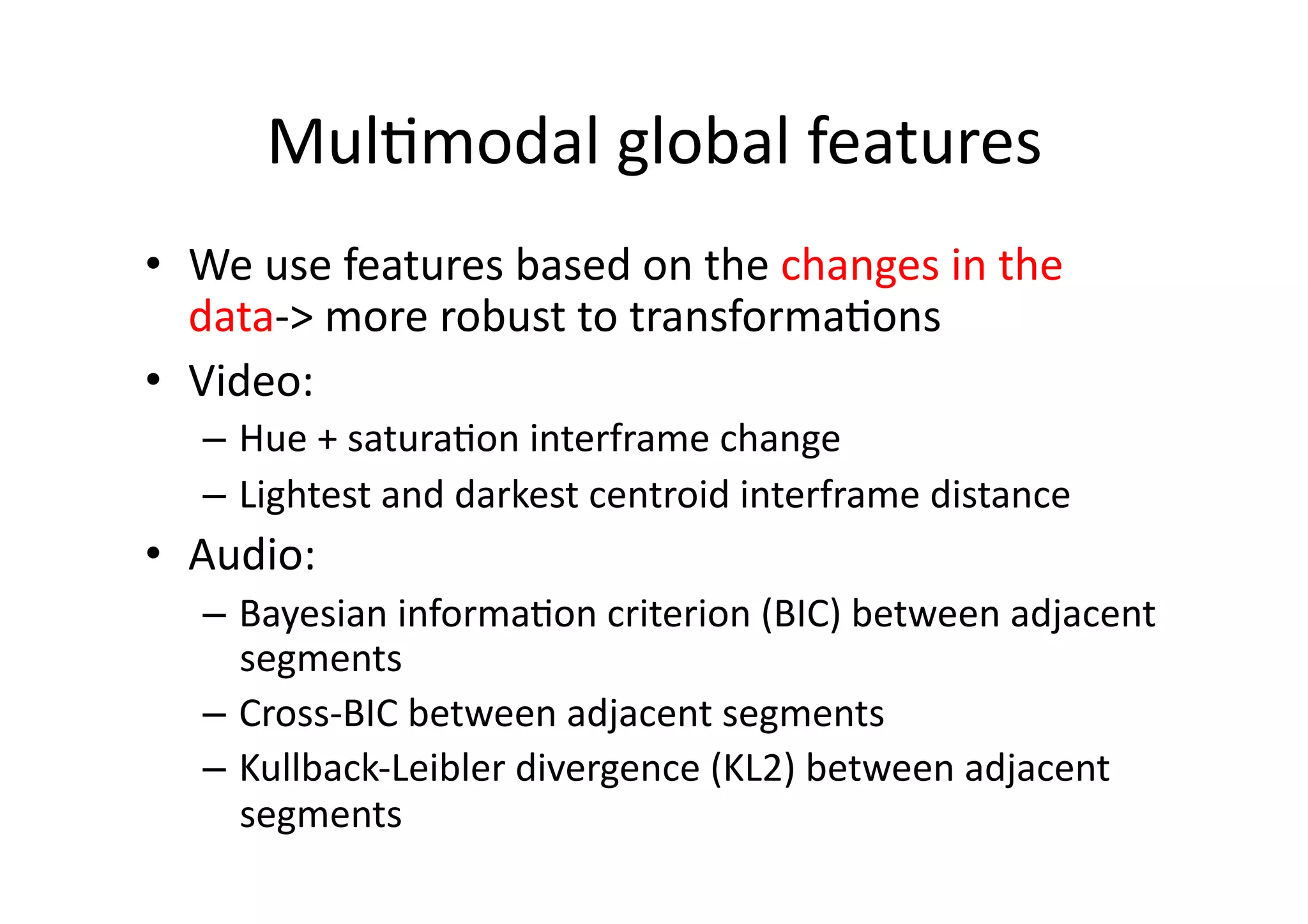 Multimodal global features

• We use features based on the changes in the data-> more robust to transformations
• Video:
– Hue + saturation interframe change
– Lightest and darkest centroid interframe distance
• Audio:
– Bayesian information criterion (BIC) between adjacent segments
– Cross-BIC between adjacent segments
– Kullback-Leibler divergence (KL2) between adjacent segments